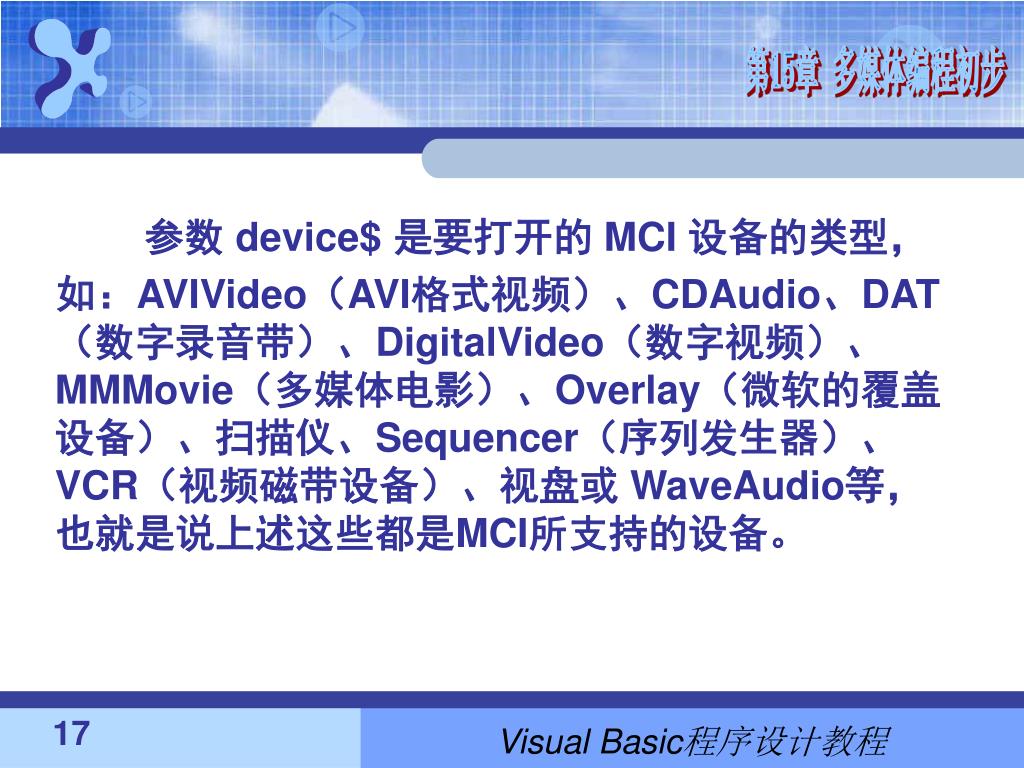 第15章 多媒体编程初步

参数 device$ 是要打开的 MCI 设备的类型，如：AVIVideo（AVI格式视频）、CDAudio、DAT（数字录音带）、DigitalVideo（数字视频）、MMMovie（多媒体电影）、Overlay（微软的覆盖设备）、扫描仪、Sequencer（序列发生器）、VCR（视频磁带设备）、视盘或 WaveAudio等，也就是说上述这些都是MCI所支持的设备。

17

Visual Basic程序设计教程